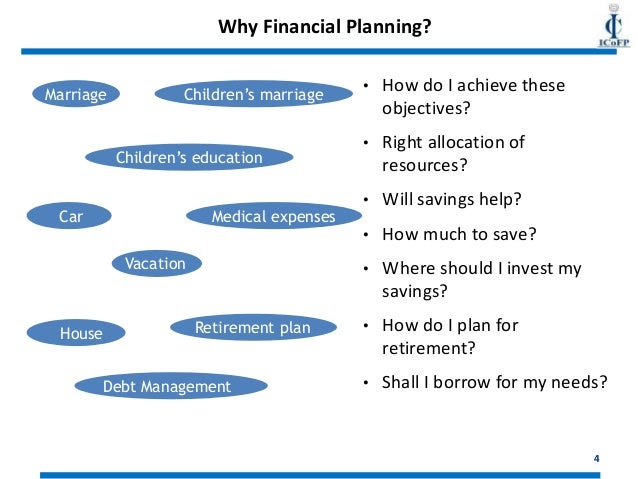 Why Financial Planning?

ICoFP

Marriage

Children's marriage

Children's education

Car

Medical expenses

Vacation

House

Retirement plan

Debt Management

• How do I achieve these objectives?

• Right allocation of resources?

• Will savings help?

• How much to save?

• Where should I invest my savings?

• How do I plan for retirement?

• Shall I borrow for my needs?

4